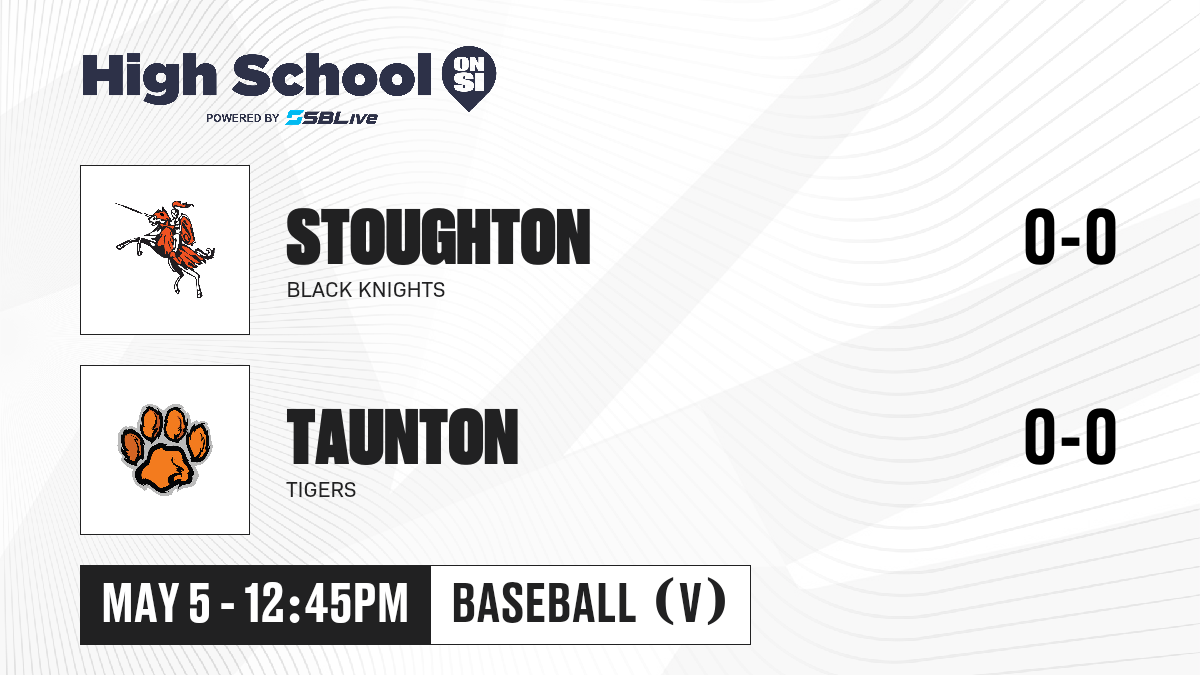 High School ON SI
POWERED BY SBLive

STOUGHTON
BLACK KNIGHTS
0-0

TAUNTON
TIGERS
0-0

MAY 5 - 12:45PM
BASEBALL (V)